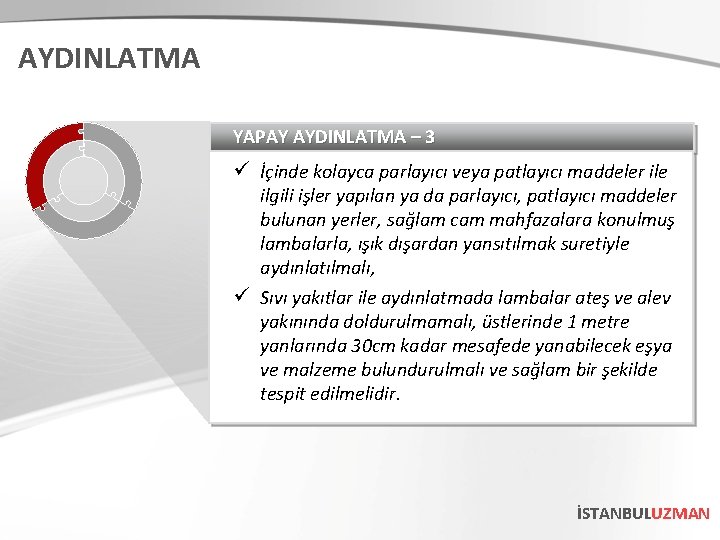 AYDINLATMA

YAPAY AYDINLATMA – 3

✓ İçinde kolayca parlayıcı veya patlayıcı maddeler ile ilgili işler yapılan ya da parlayıcı, patlayıcı maddeler bulunan yerler, sağlam cam mahfazalara konulmuş lambalarla, ışık dışardan yansıtılmak suretiyle aydınlatılmalı,

✓ Sıvı yakıtlar ile aydınlatmada lambalar ateş ve alev yakınında doldurulmamalı, üstlerinde 1 metre yanlarında 30cm kadar mesafede yanabilecek eşya ve malzeme bulundurulmalı ve sağlam bir şekilde tespit edilmelidir.

İSTANBULUZMAN